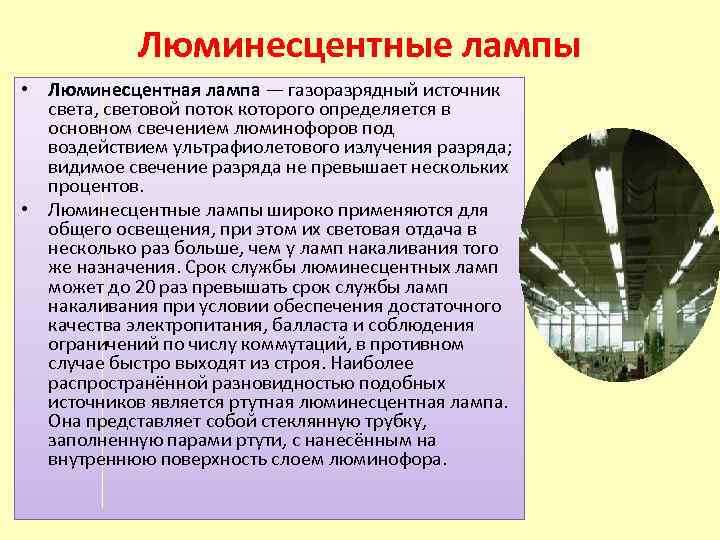 Люминесцентные лампы

• Люминесцентная лампа — газоразрядный источник света, световой поток которого определяется в основном свечением люминофоров под воздействием ультрафиолетового излучения разряда; видимое свечение разряда не превышает нескольких процентов.

• Люминесцентные лампы широко применяются для общего освещения, при этом их световая отдача в несколько раз больше, чем у ламп накаливания того же назначения. Срок службы люминесцентных ламп может до 20 раз превышать срок службы ламп накаливания при условии обеспечения достаточного качества электропитания, балласта и соблюдения ограничений по числу коммутаций, в противном случае быстро выходят из строя. Наиболее распространённой разновидностью подобных источников является ртутная люминесцентная лампа. Она представляет собой стеклянную трубку, заполненную парами ртути, с нанесённым на внутреннюю поверхность слоем люминофора.